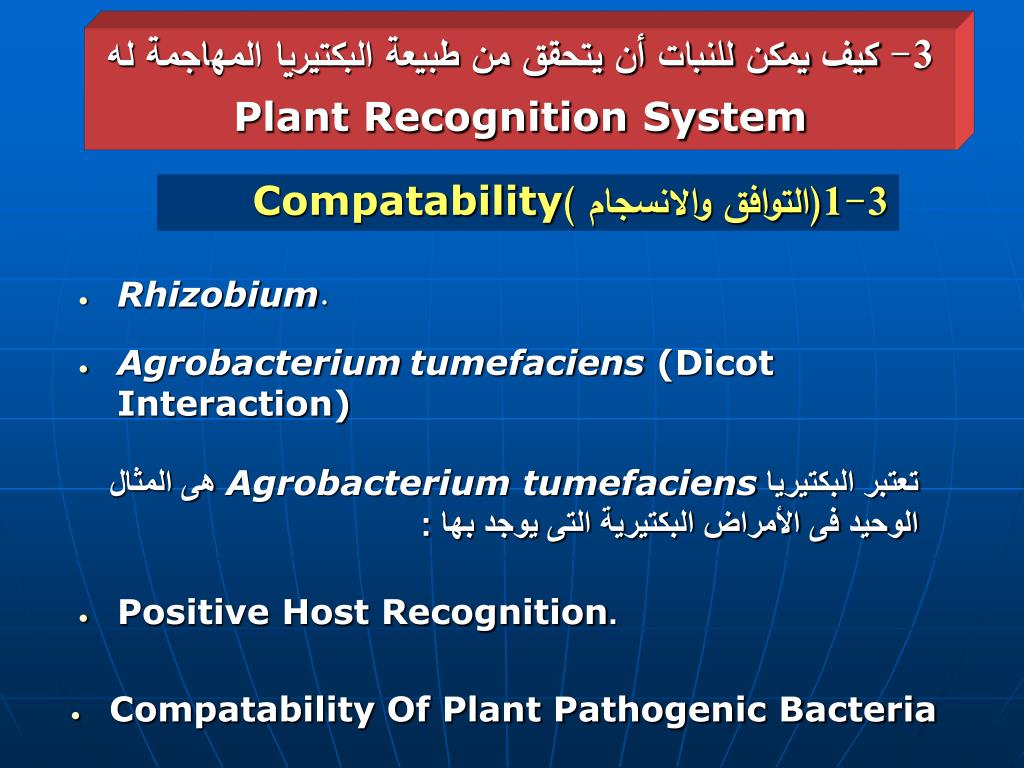 3- كيف يمكن للنبات أن يتحقق من طبيعة البكتيريا المهاجمة له
Plant Recognition System

3-1(التوافق والانسجام )Compatability

• Rhizobium.

• Agrobacterium tumefaciens (Dicot Interaction)

تعتبر البكتيريا Agrobacterium tumefaciens هى المثال الوحيد فى الأمراض البكتيرية التى يوجد بها :

• Positive Host Recognition.

• Compatability Of Plant Pathogenic Bacteria